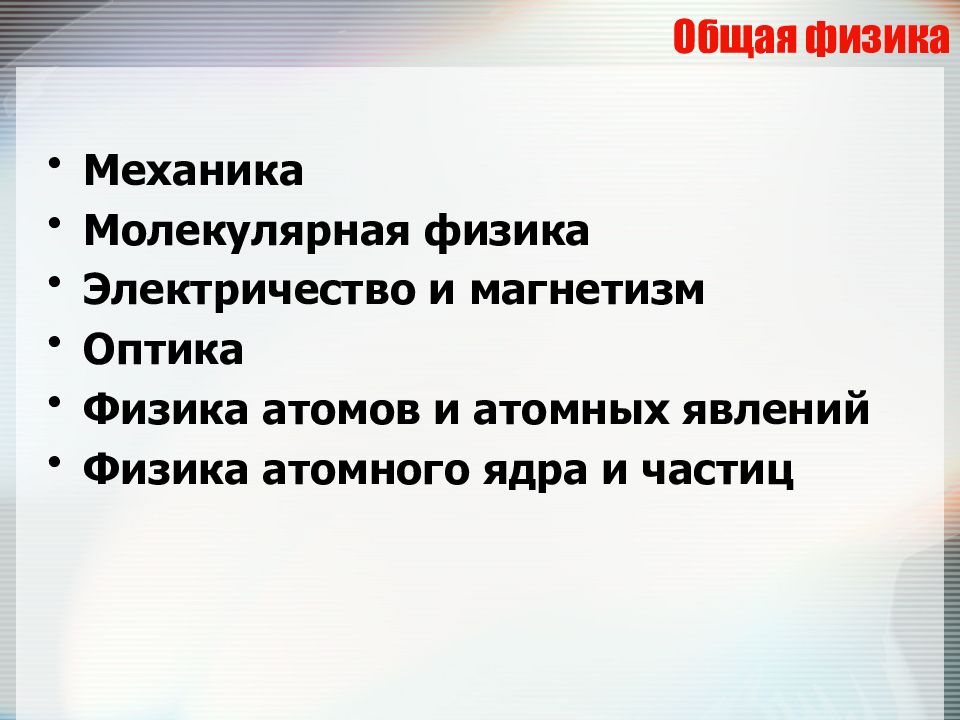 Общая физика

• Механика
• Молекулярная физика
• Электричество и магнетизм
• Оптика
• Физика атомов и атомных явлений
• Физика атомного ядра и частиц